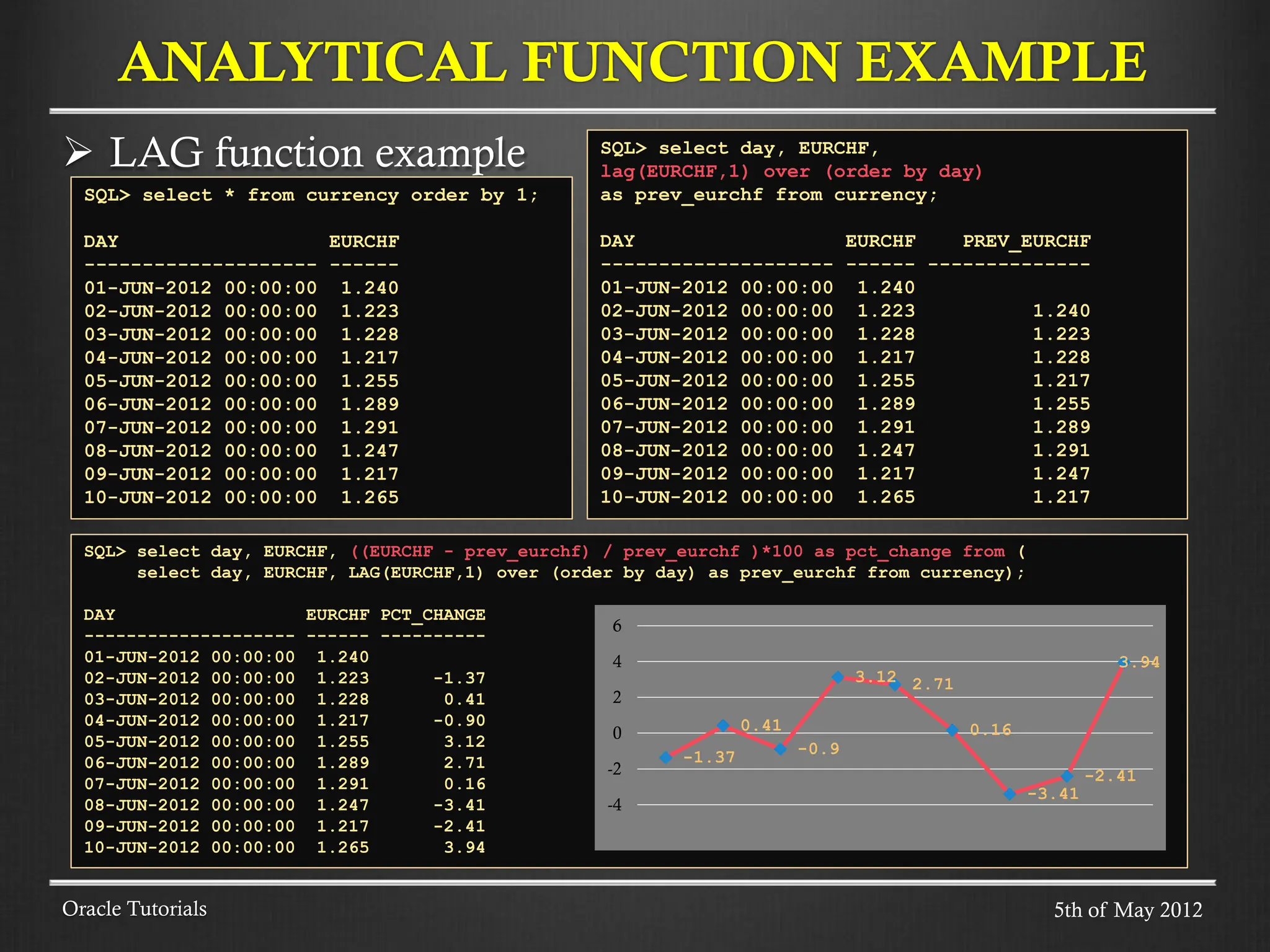 ANALYTICAL FUNCTION EXAMPLE

➢ LAG function example

SQL> select * from currency order by 1;

| DAY | EURCHF |
|---|---|
| 01-JUN-2012 00:00:00 | 1.240 |
| 02-JUN-2012 00:00:00 | 1.223 |
| 03-JUN-2012 00:00:00 | 1.228 |
| 04-JUN-2012 00:00:00 | 1.217 |
| 05-JUN-2012 00:00:00 | 1.255 |
| 06-JUN-2012 00:00:00 | 1.289 |
| 07-JUN-2012 00:00:00 | 1.291 |
| 08-JUN-2012 00:00:00 | 1.247 |
| 09-JUN-2012 00:00:00 | 1.217 |
| 10-JUN-2012 00:00:00 | 1.265 |

SQL> select day, EURCHF, lag(EURCHF,1) over (order by day) as prev_eurchf from currency;

| DAY | EURCHF | PREV_EURCHF |
|---|---|---|
| 01-JUN-2012 00:00:00 | 1.240 | |
| 02-JUN-2012 00:00:00 | 1.223 | 1.240 |
| 03-JUN-2012 00:00:00 | 1.228 | 1.223 |
| 04-JUN-2012 00:00:00 | 1.217 | 1.228 |
| 05-JUN-2012 00:00:00 | 1.255 | 1.217 |
| 06-JUN-2012 00:00:00 | 1.289 | 1.255 |
| 07-JUN-2012 00:00:00 | 1.291 | 1.289 |
| 08-JUN-2012 00:00:00 | 1.247 | 1.291 |
| 09-JUN-2012 00:00:00 | 1.217 | 1.247 |
| 10-JUN-2012 00:00:00 | 1.265 | 1.217 |

SQL> select day, EURCHF, ((EURCHF - prev_eurchf) / prev_eurchf )*100 as pct_change from (
select day, EURCHF, LAG(EURCHF,1) over (order by day) as prev_eurchf from currency);

| DAY | EURCHF | PCT_CHANGE |
|---|---|---|
| 01-JUN-2012 00:00:00 | 1.240 | |
| 02-JUN-2012 00:00:00 | 1.223 | -1.37 |
| 03-JUN-2012 00:00:00 | 1.228 | 0.41 |
| 04-JUN-2012 00:00:00 | 1.217 | -0.90 |
| 05-JUN-2012 00:00:00 | 1.255 | 3.12 |
| 06-JUN-2012 00:00:00 | 1.289 | 2.71 |
| 07-JUN-2012 00:00:00 | 1.291 | 0.16 |
| 08-JUN-2012 00:00:00 | 1.247 | -3.41 |
| 09-JUN-2012 00:00:00 | 1.217 | -2.41 |
| 10-JUN-2012 00:00:00 | 1.265 | 3.94 |

6
4
2
0
-2
-4
-1.37
0.41
-0.9
3.12
2.71
0.16
-3.41
-2.41
3.94

Oracle Tutorials
5th of May 2012